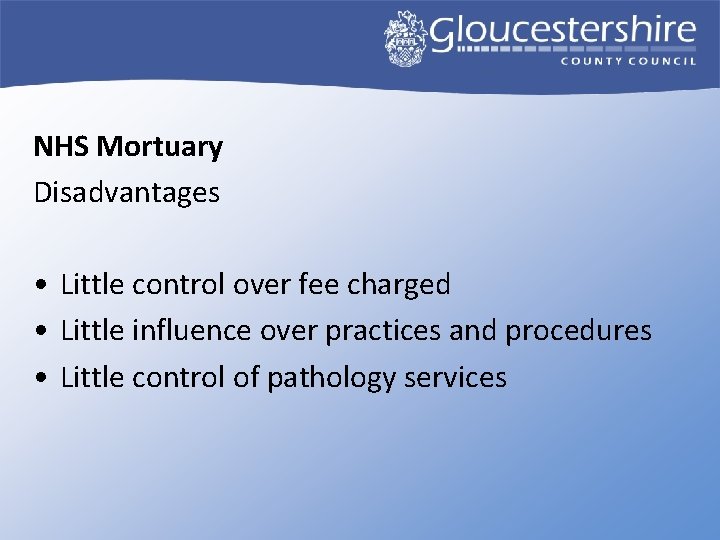 Gloucestershire
COUNTY COUNCIL

NHS Mortuary

Disadvantages

• Little control over fee charged
• Little influence over practices and procedures
• Little control of pathology services